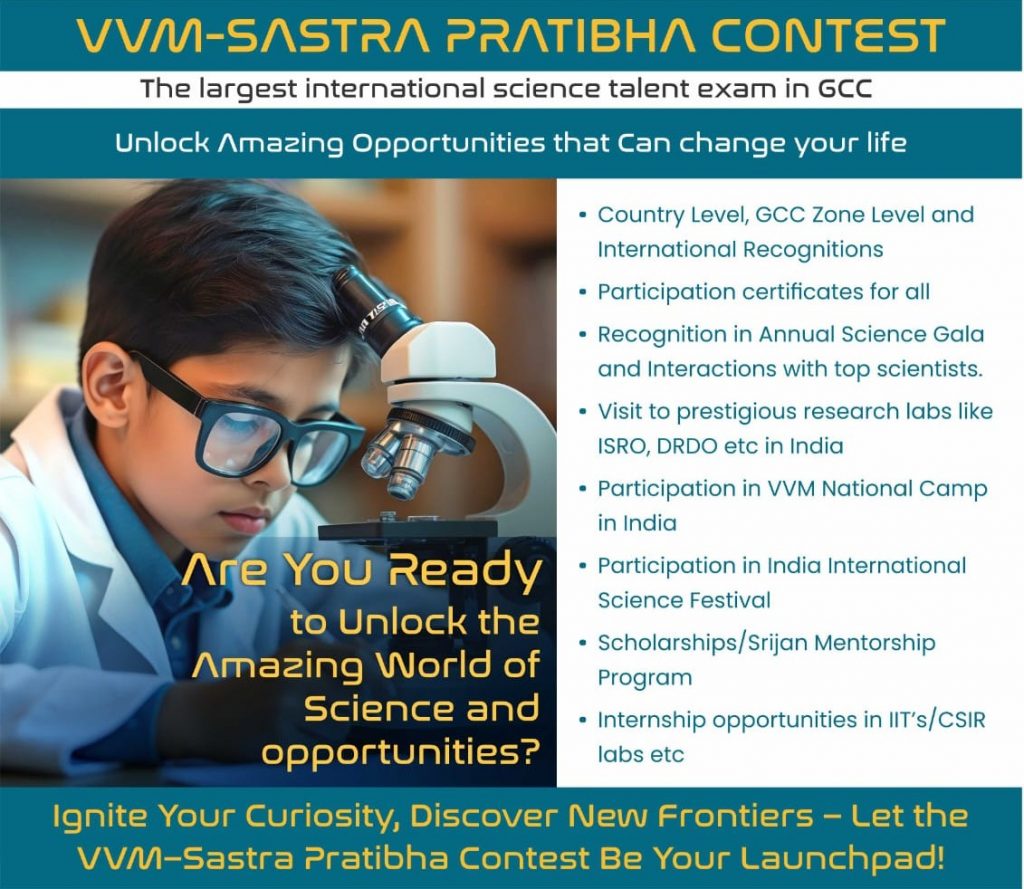 VVM-SASTRA PRATIBHA CONTEST

The largest international science talent exam in GCC

Unlock Amazing Opportunities that Can change your life

Are You Ready to Unlock the Amazing World of Science and opportunities?

• Country Level, GCC Zone Level and International Recognitions
• Participation certificates for all
• Recognition in Annual Science Gala and Interactions with top scientists.
• Visit to prestigious research labs like ISRO, DRDO etc in India
• Participation in VVM National Camp in India
• Participation in India International Science Festival
• Scholarships/Srijan Mentorship Program
• Internship opportunities in IIT's/CSIR labs etc

Ignite Your Curiosity, Discover New Frontiers – Let the VVM–Sastra Pratibha Contest Be Your Launchpad!